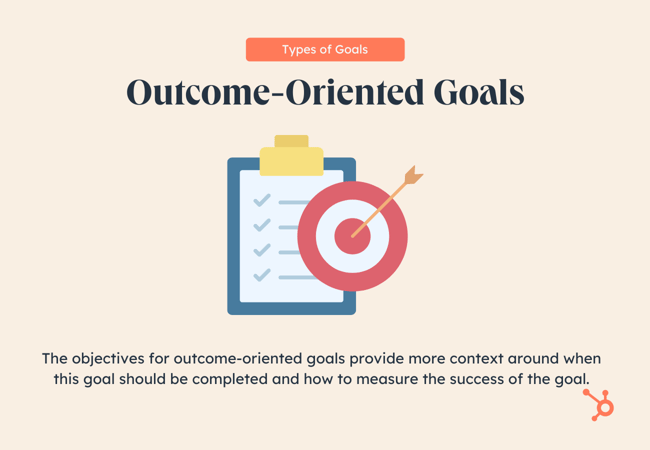 Types of Goals

Outcome-Oriented Goals

The objectives for outcome-oriented goals provide more context around when this goal should be completed and how to measure the success of the goal.